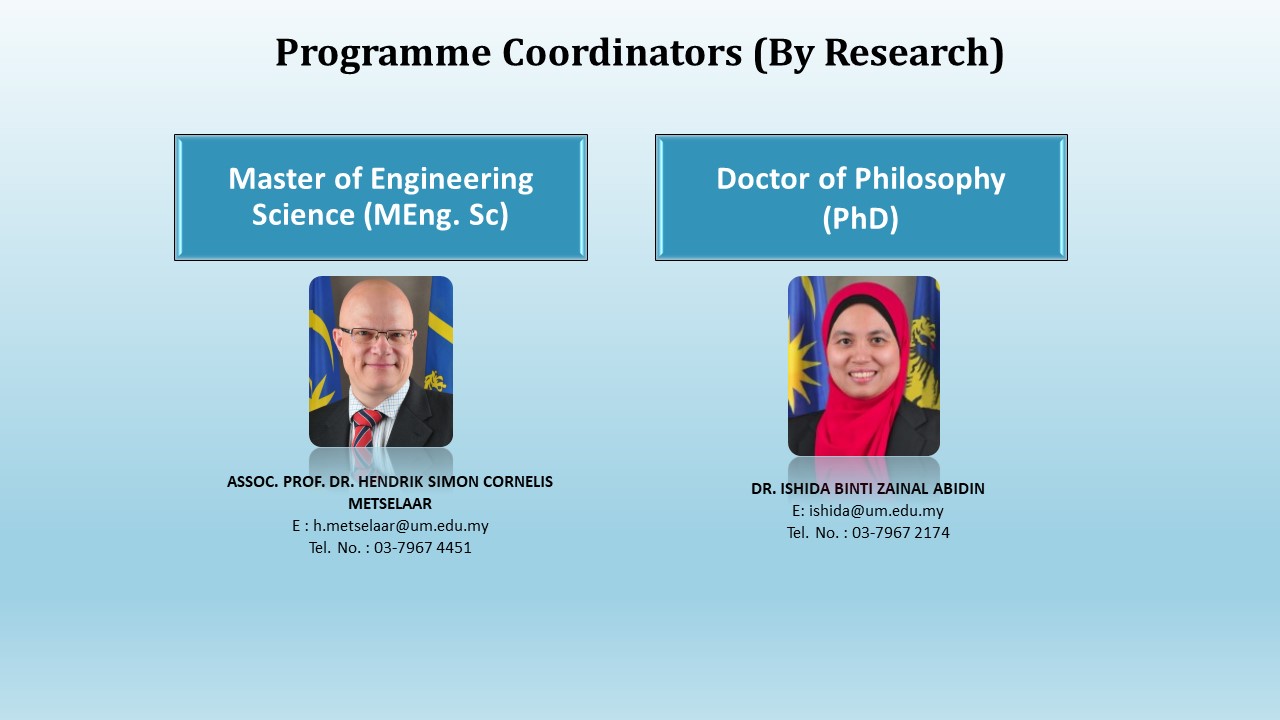 Programme Coordinators (By Research)

Master of Engineering Science (MEng. Sc)

ASSOC. PROF. DR. HENDRIK SIMON CORNELIS METSELAAR
E : h.metselaar@um.edu.my
Tel. No. : 03-7967 4451

Doctor of Philosophy (PhD)

DR. ISHIDA BINTI ZAINAL ABIDIN
E: ishida@um.edu.my
Tel. No. : 03-7967 2174